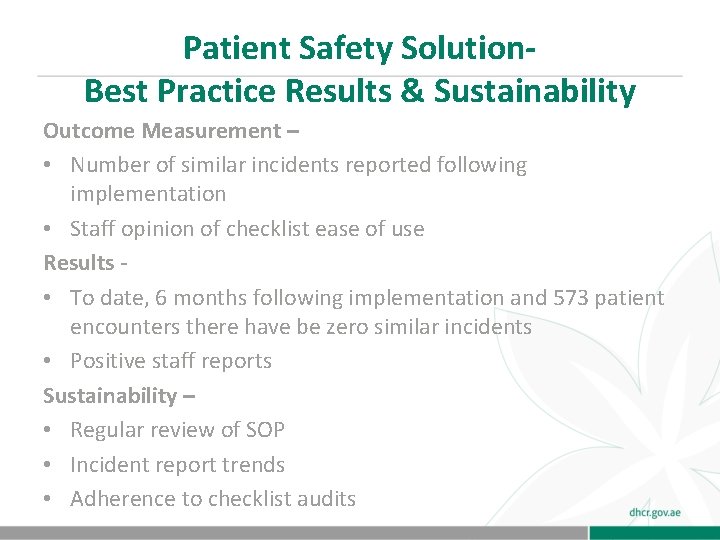 Patient Safety Solution-
Best Practice Results & Sustainability

Outcome Measurement –

• Number of similar incidents reported following implementation
• Staff opinion of checklist ease of use

Results -

• To date, 6 months following implementation and 573 patient encounters there have be zero similar incidents
• Positive staff reports

Sustainability –

• Regular review of SOP
• Incident report trends
• Adherence to checklist audits

dhcr.gov.ae